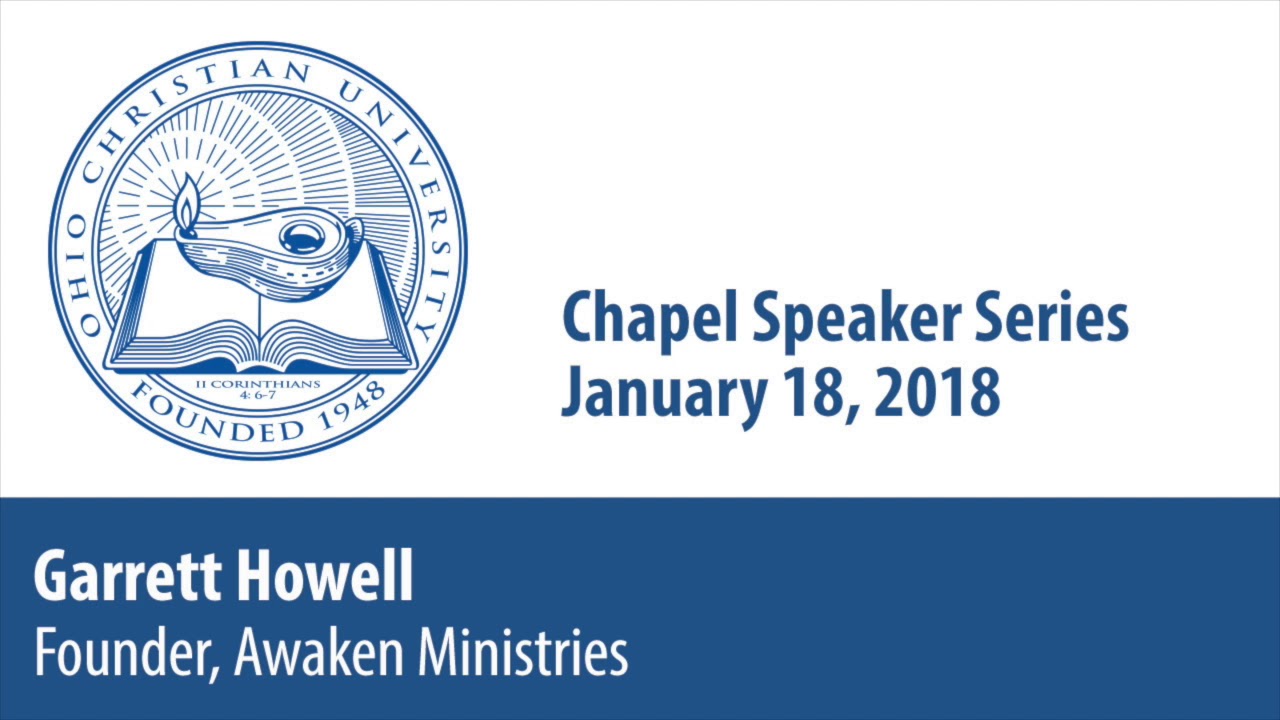 OHIO CHRISTIAN UNIVERSITY
II CORINTHIANS 4: 6-7
FOUNDED 1948

Chapel Speaker Series
January 18, 2018

Garrett Howell
Founder, Awaken Ministries